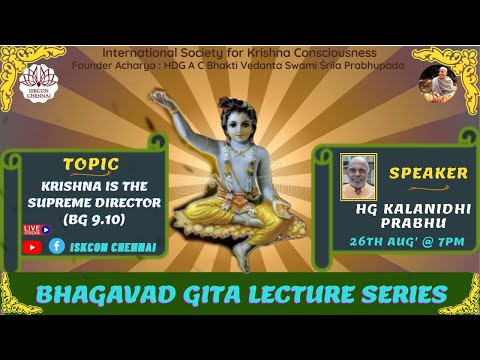 International Society for Krishna Consciousness
Founder Acharya : HDG A C Bhakti Vedanta Swami Śrila Prabhupada

ISKCON CHENNAI

TOPIC
KRISHNA IS THE SUPREME DIRECTOR (BG 9.10)

LIVE STREAM

ISKCON CHENNAI

SPEAKER
HG KALANIDHI PRABHU
26TH AUG' @ 7PM

BHAGAVAD GITA LECTURE SERIES